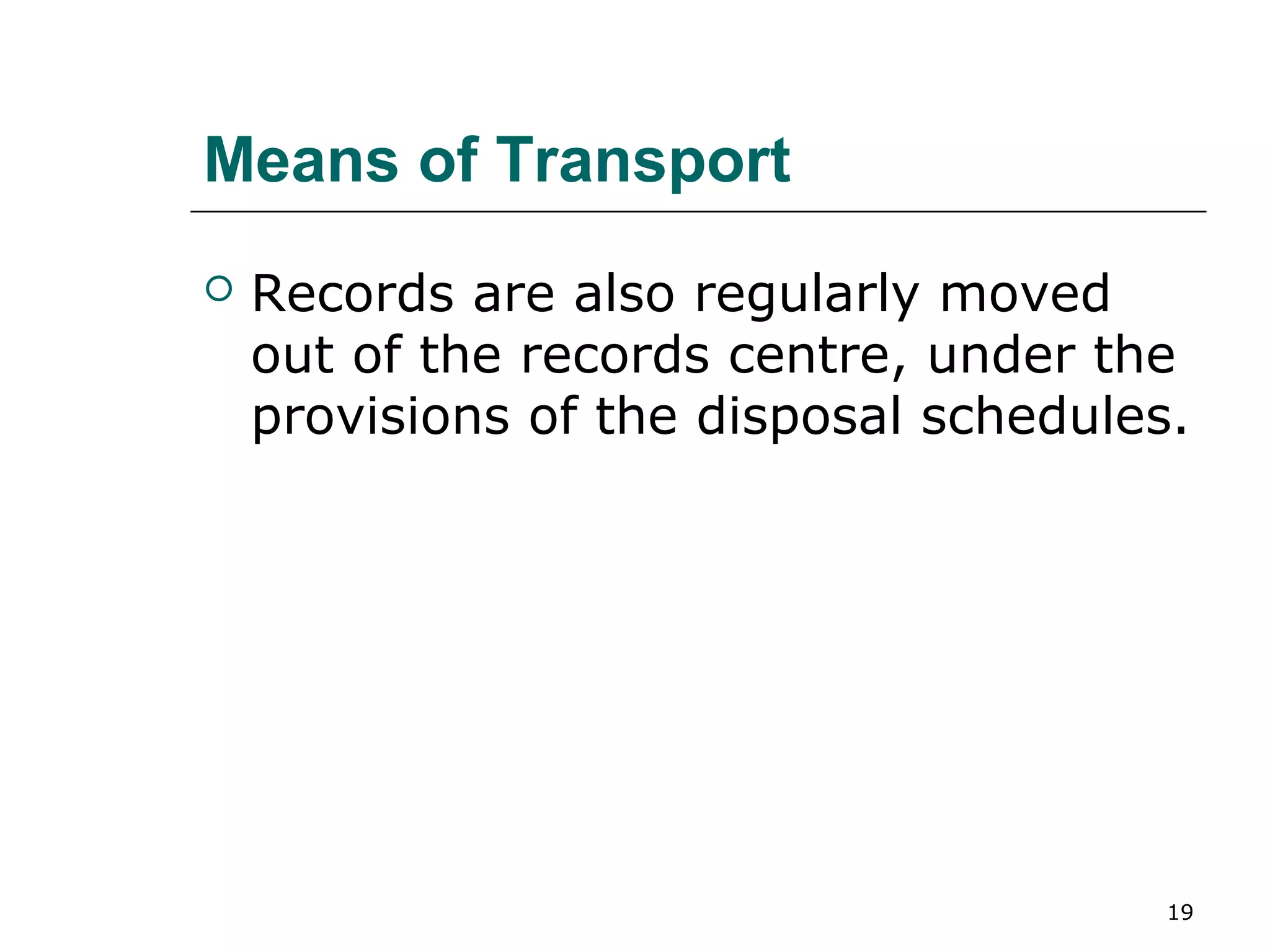 Means of Transport

Records are also regularly moved out of the records centre, under the provisions of the disposal schedules.

19